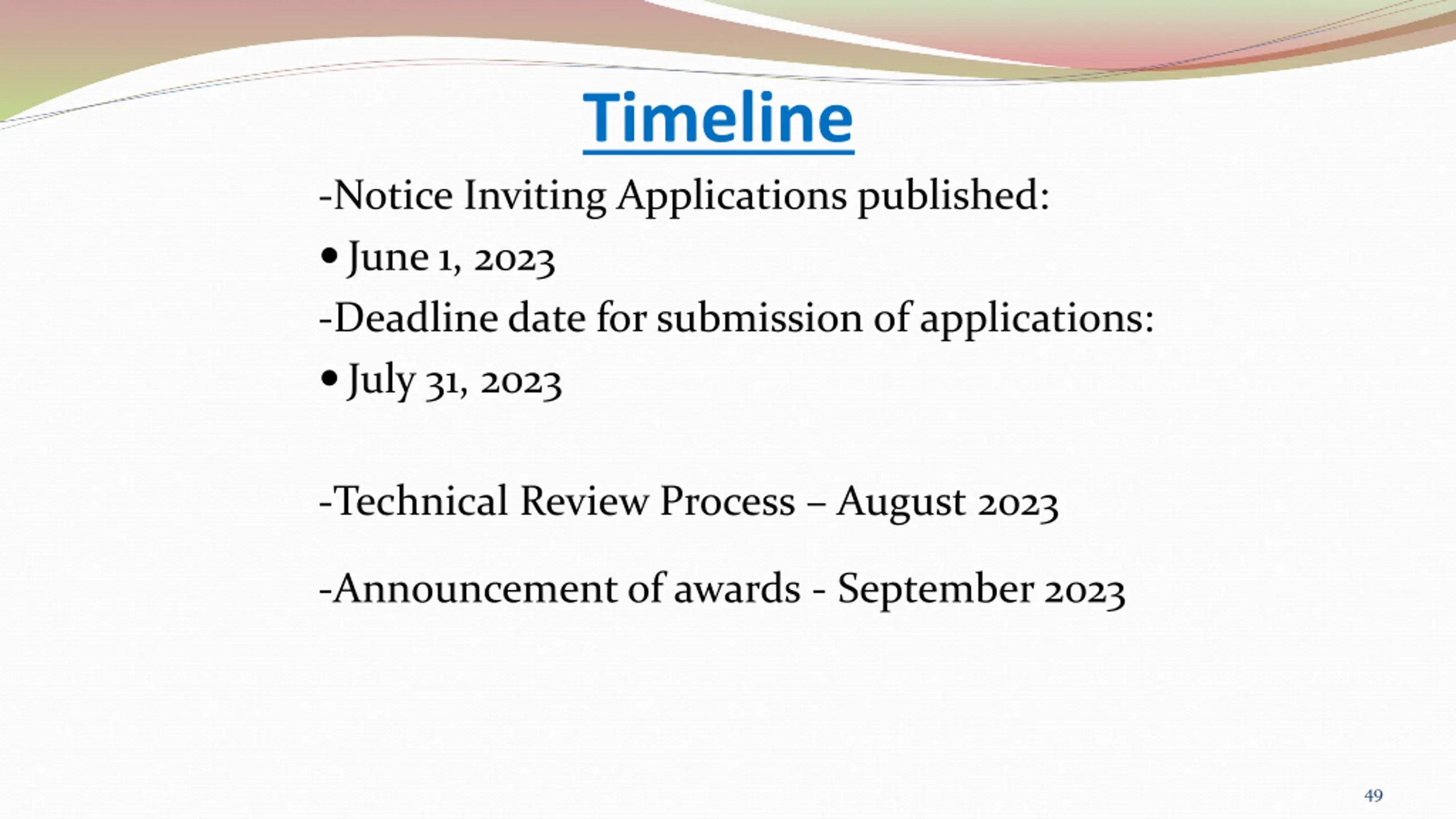 Timeline

-Notice Inviting Applications published:

• June 1, 2023

-Deadline date for submission of applications:

• July 31, 2023

-Technical Review Process – August 2023

-Announcement of awards - September 2023

49